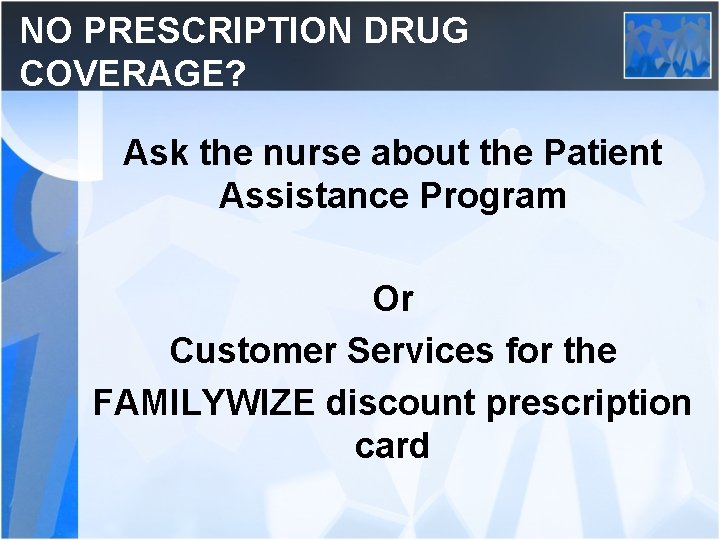 NO PRESCRIPTION DRUG COVERAGE?

Ask the nurse about the Patient Assistance Program

Or

Customer Services for the FAMILYWIZE discount prescription card